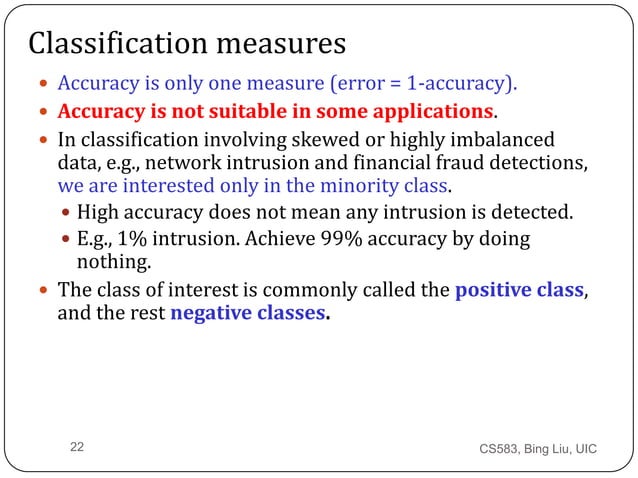 Classification measures

- Accuracy is only one measure (error = 1-accuracy).
- Accuracy is not suitable in some applications.
- In classification involving skewed or highly imbalanced data, e.g., network intrusion and financial fraud detections, we are interested only in the minority class.
  - High accuracy does not mean any intrusion is detected.
  - E.g., 1% intrusion. Achieve 99% accuracy by doing nothing.
- The class of interest is commonly called the positive class, and the rest negative classes.

22

CS583, Bing Liu, UIC